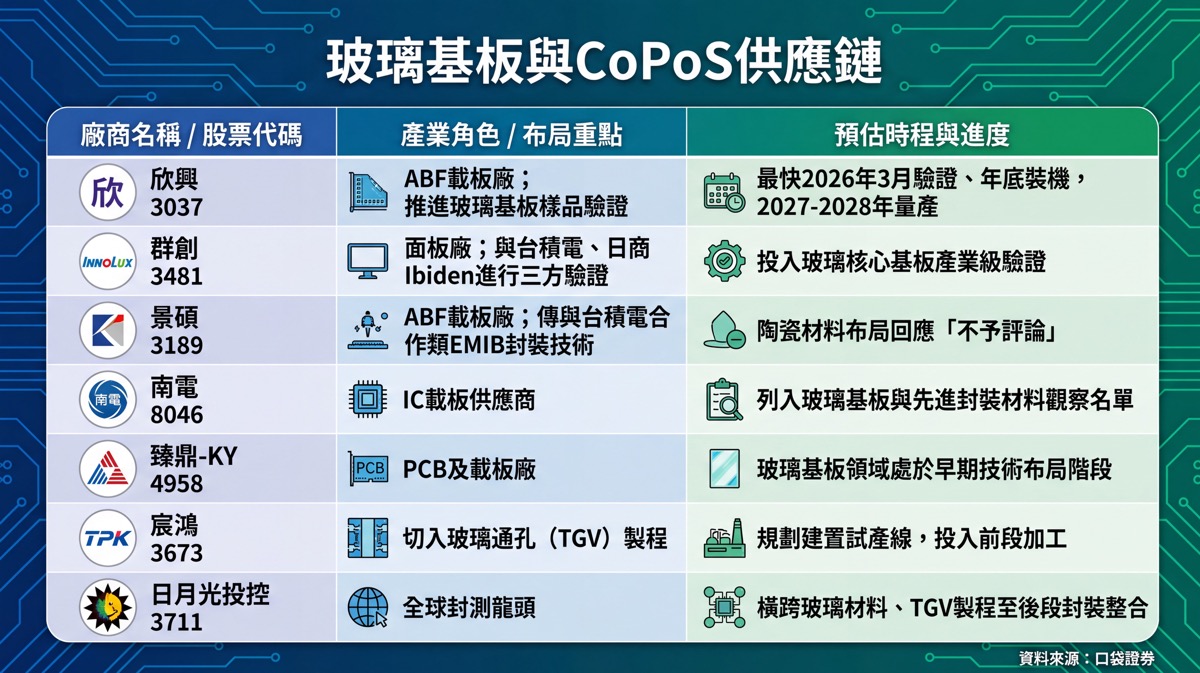 玻璃基板與CoPoS供應鏈

| 廠商名稱 / 股票代碼 | 產業角色 / 布局重點 | 預估時程與進度 |
|---|---|---|
| 欣 欣興 3037 | ABF載板廠；推進玻璃基板樣品驗證 | 最快2026年3月驗證、年底裝機，2027-2028年量產 |
| INNOLUX 群創 3481 | 面板廠；與台積電、日商Ibiden進行三方驗證 | 投入玻璃核心基板產業級驗證 |
| 景碩 3189 | ABF載板廠；傳與台積電合作類EMIB封裝技術 | 陶瓷材料布局回應「不予評論」 |
| 南電 南電 8046 | IC載板供應商 | 列入玻璃基板與先進封裝材料觀察名單 |
| 臻鼎-KY 4958 | PCB PCB及載板廠 | 玻璃基板領域處於早期技術布局階段 |
| TPK 宸鴻 3673 | 切入玻璃通孔（TGV）製程 | 規劃建置試產線，投入前段加工 |
| 日月光投控 3711 | 全球封測龍頭 | 橫跨玻璃材料、TGV製程至後段封裝整合 |

資料來源：口袋證券